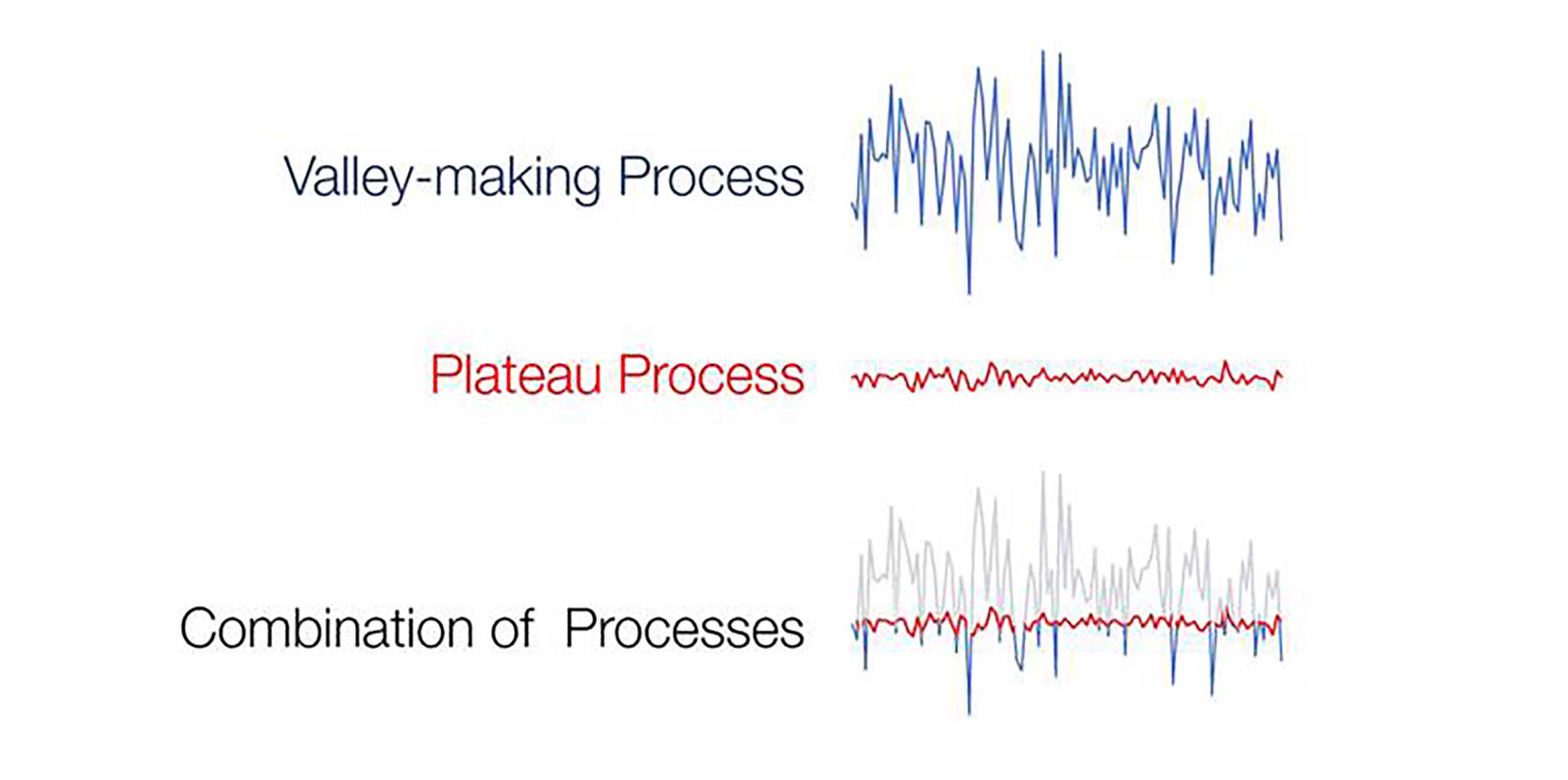 Valley-making Process

Plateau Process

Combination of Processes